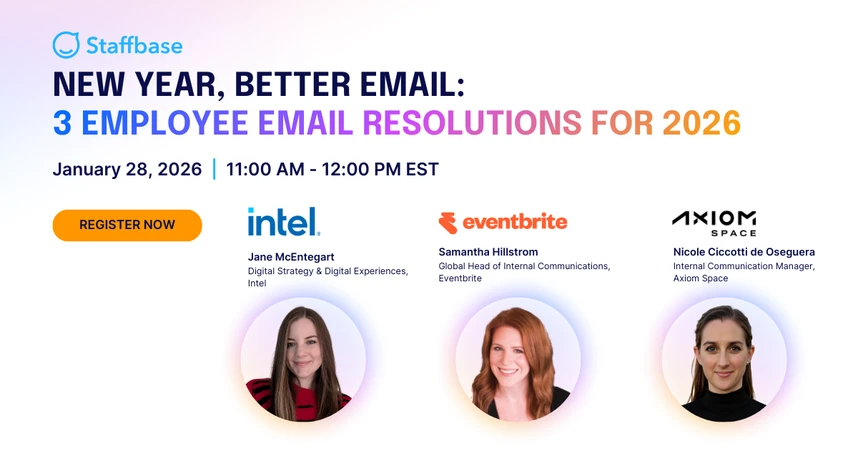 Staffbase

NEW YEAR, BETTER EMAIL:
3 EMPLOYEE EMAIL RESOLUTIONS FOR 2026

January 28, 2026 | 11:00 AM - 12:00 PM EST

REGISTER NOW

intel.
Jane McEntegart
Digital Strategy & Digital Experiences, Intel

eventbrite
Samantha Hillstrom
Global Head of Internal Communications, Eventbrite

AXIOM SPACE
Nicole Ciccotti de Oseguera
Internal Communication Manager, Axiom Space